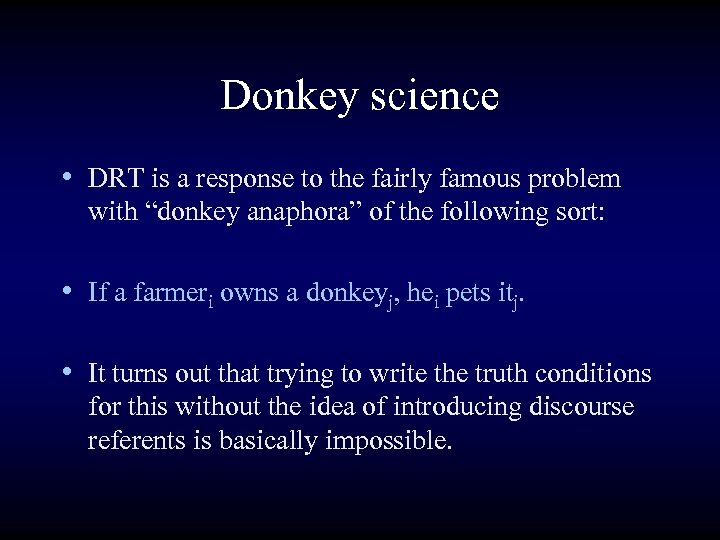 Donkey science

• DRT is a response to the fairly famous problem with “donkey anaphora” of the following sort:

• If a farmer$_i$ owns a donkey$_j$, he$_i$ pets it$_j$.

• It turns out that trying to write the truth conditions for this without the idea of introducing discourse referents is basically impossible.